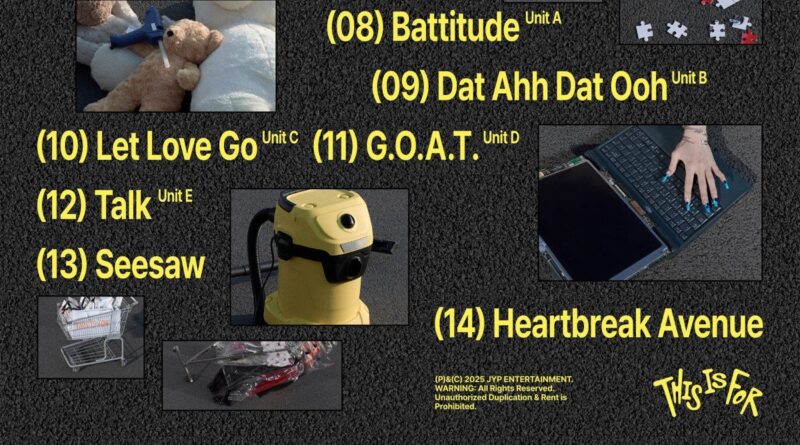 (08) Battitude Unit A

(09) Dat Ahh Dat Ooh Unit B

(10) Let Love Go Unit C (11) G.O.A.T. Unit D

(12) Talk Unit E

(13) Seesaw

(14) Heartbreak Avenue

(P)&(C) 2025 JYP ENTERTAINMENT. WARNING: All Rights Reserved. Unauthorized Duplication & Rent is Prohibited.

THIS IS FOR